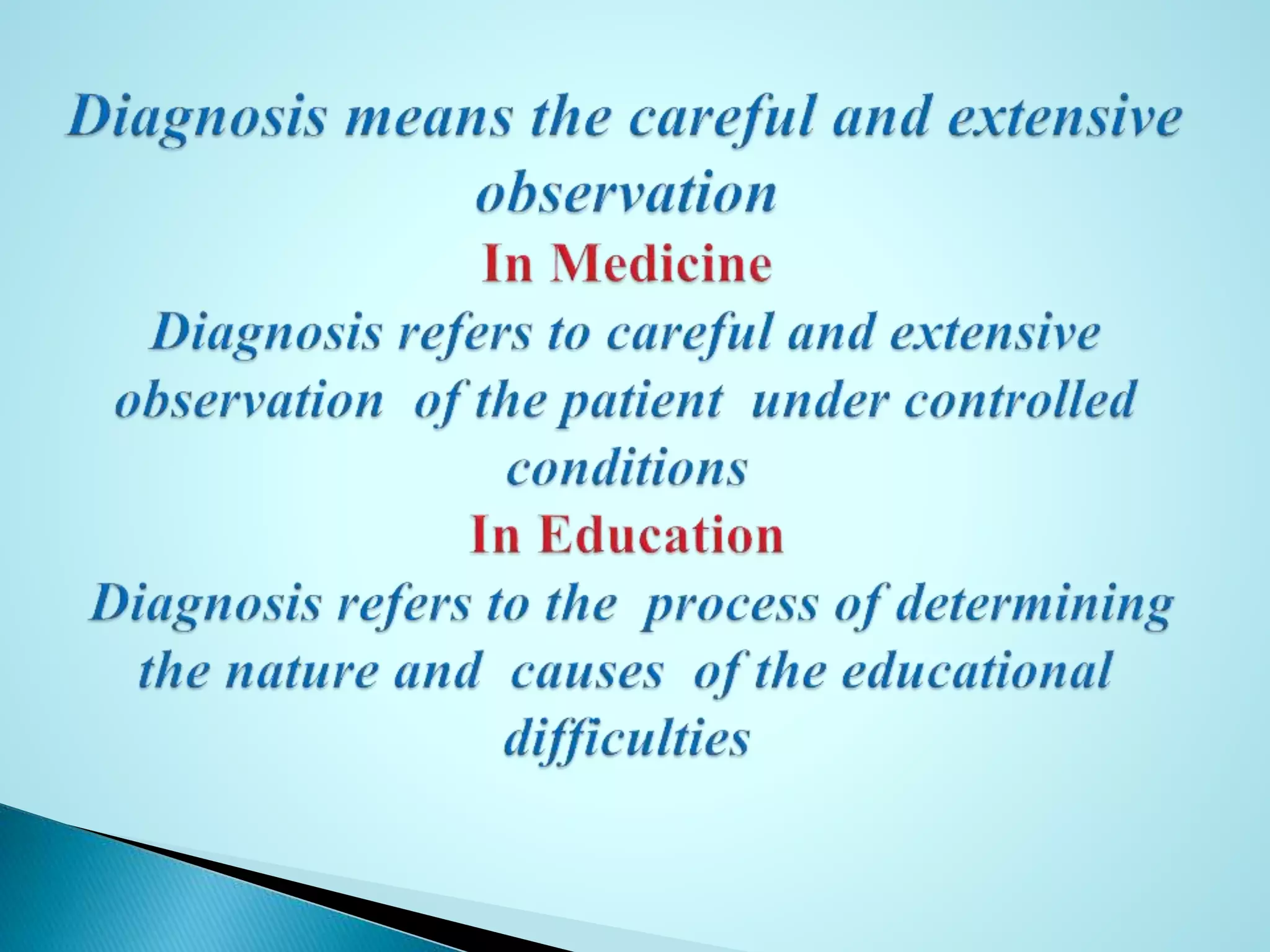 Diagnosis means the careful and extensive observation

In Medicine

Diagnosis refers to careful and extensive observation of the patient under controlled conditions

In Education

Diagnosis refers to the process of determining the nature and causes of the educational difficulties